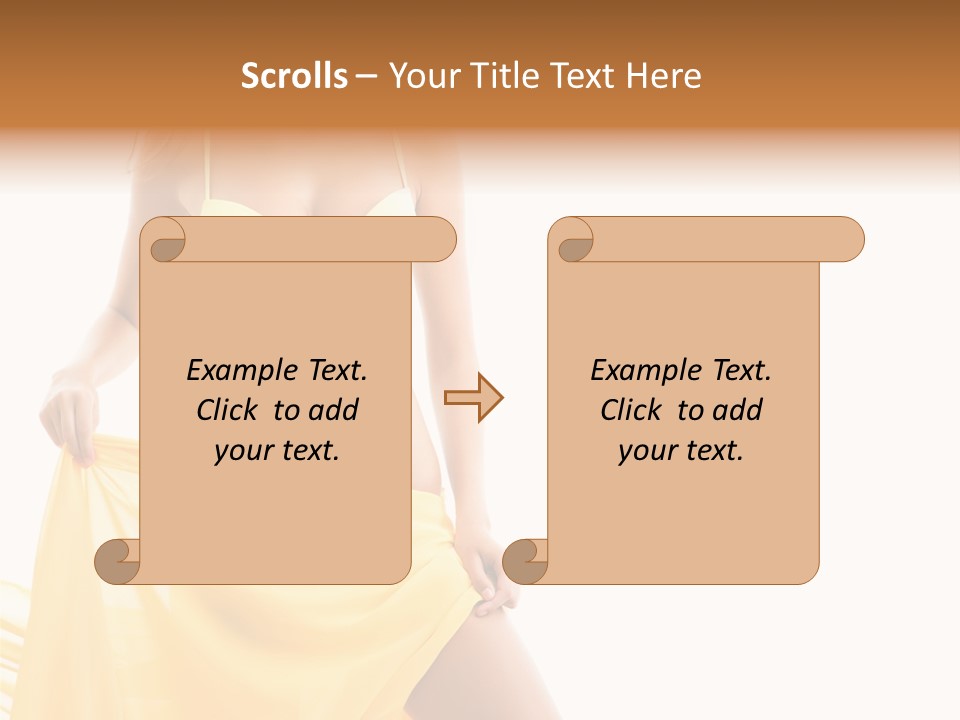 Scrolls – Your Title Text Here

Example Text. Click to add your text.

Example Text. Click to add your text.